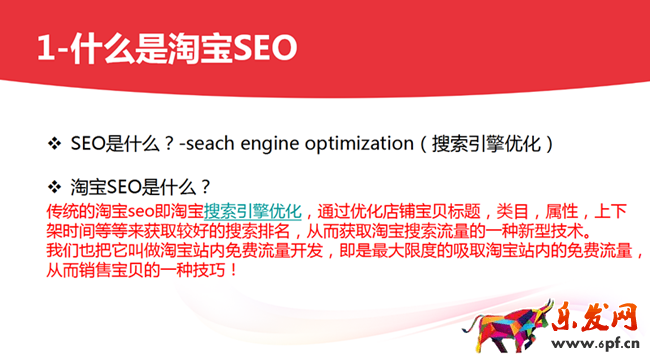 1-什么是淘宝SEO

❖ SEO是什么？-seach engine optimization（搜索引擎优化）

❖ 淘宝SEO是什么？

传统的淘宝seo即淘宝搜索引擎优化，通过优化店铺宝贝标题，类目，属性，上下架时间等等来获取较好的搜索排名，从而获取淘宝搜索流量的一种新型技术。
我们也把它叫做淘宝站内免费流量开发，即是最大限度的吸取淘宝站内的免费流量，从而销售宝贝的一种技巧！

乐发网
www.6pf.cn